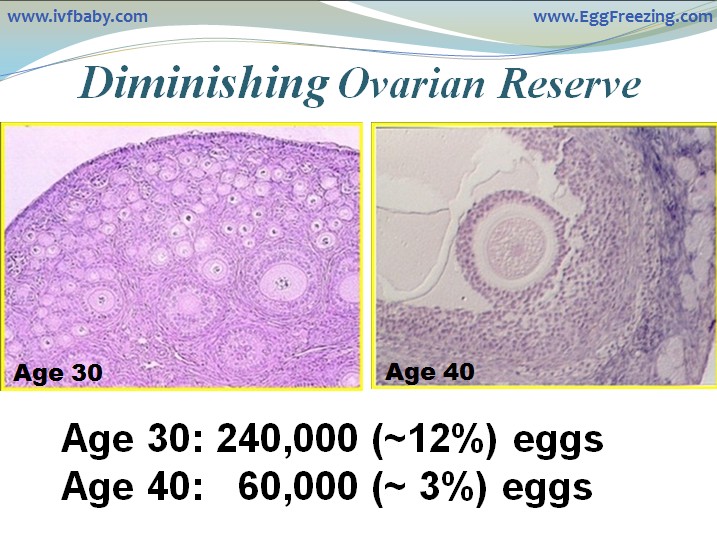 www.ivfbaby.com

www.EggFreezing.com

Diminishing Ovarian Reserve

Age 30

Age 40

Age 30: 240,000 (~12%) eggs
Age 40: 60,000 (~ 3%) eggs